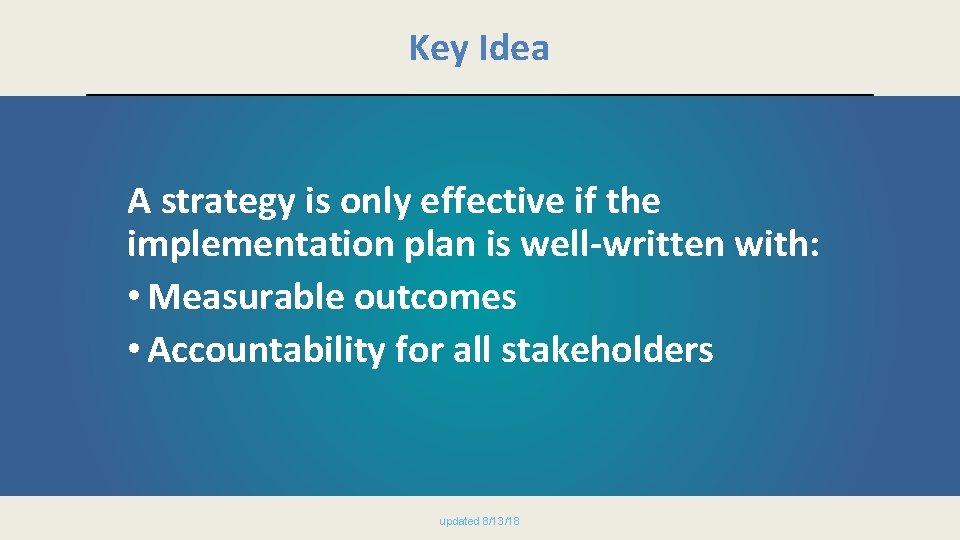 Key Idea

A strategy is only effective if the implementation plan is well-written with:
• Measurable outcomes
• Accountability for all stakeholders

updated 8/13/18